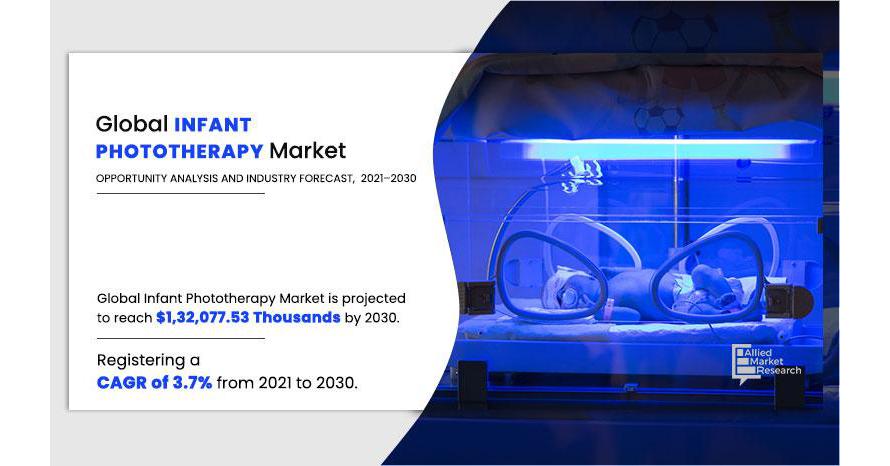 Global INFANT PHOTOTHERAPY Market

OPPORTUNITY ANALYSIS AND INDUSTRY FORECAST, 2021–2030

Global Infant Phototherapy Market is projected to reach $1,32,077.53 Thousands by 2030.

Registering a CAGR of 3.7% from 2021 to 2030.

Allied Market Research